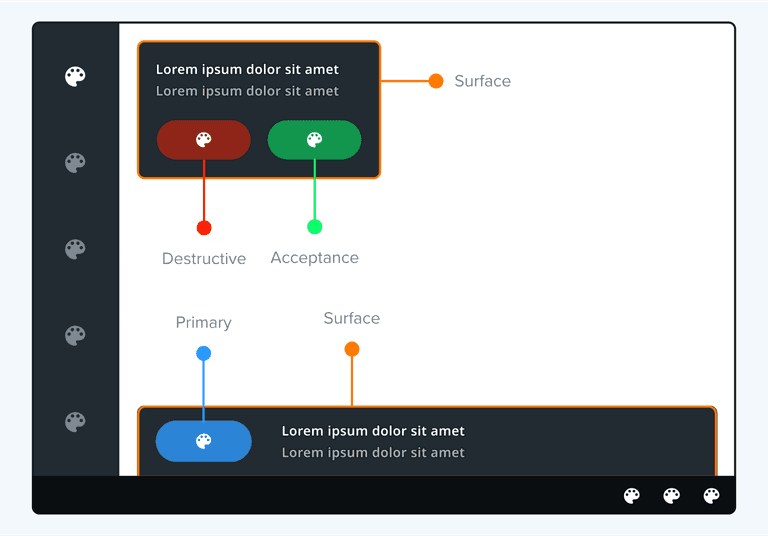 Lorem ipsum dolor sit amet
Lorem ipsum dolor sit amet

Surface

Destructive

Acceptance

Primary

Surface

Lorem ipsum dolor sit amet
Lorem ipsum dolor sit amet